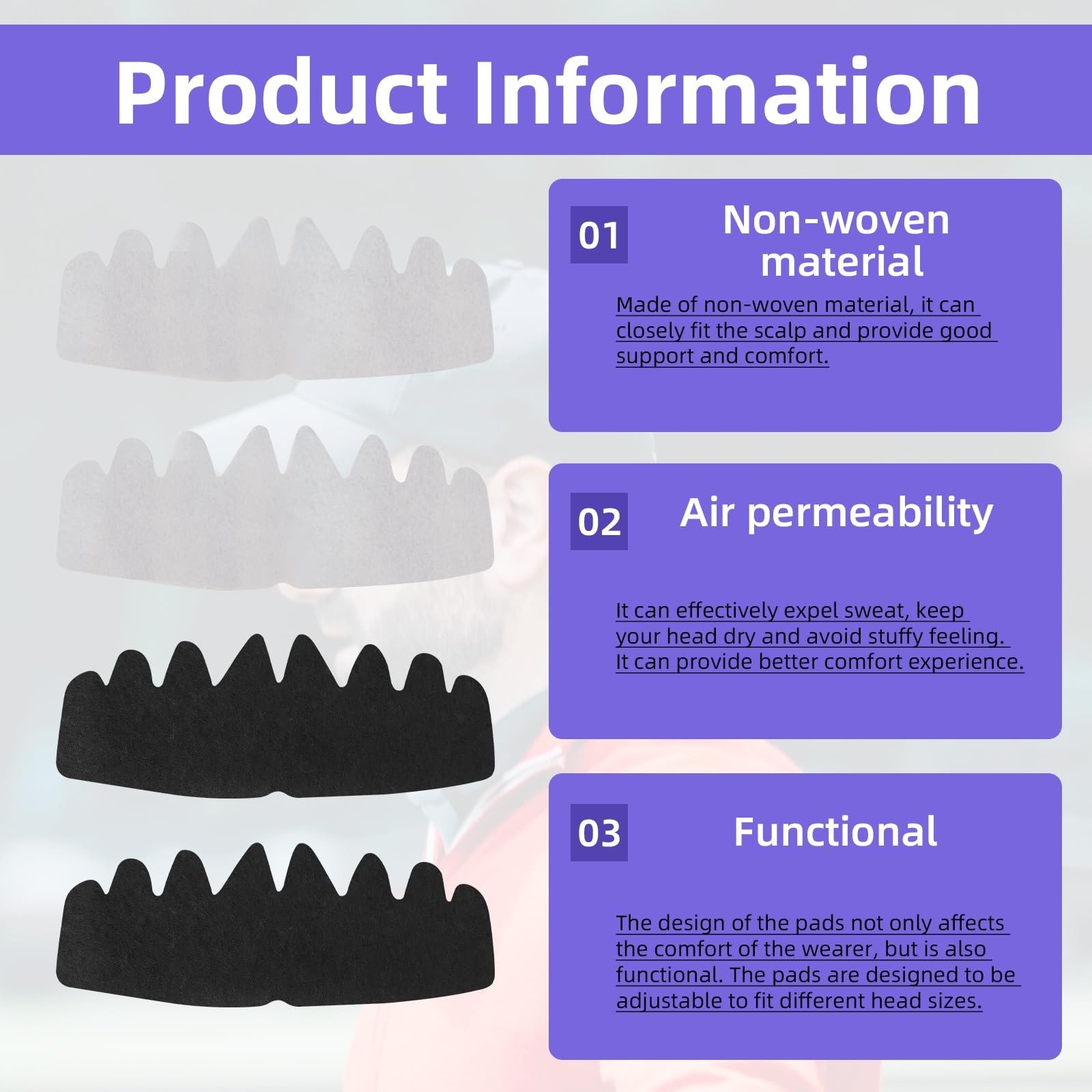 Product Information

01
Non-woven material

Made of non-woven material, it can closely fit the scalp and provide good support and comfort.

02
Air permeability

It can effectively expel sweat, keep your head dry and avoid stuffy feeling. It can provide better comfort experience.

03
Functional

The design of the pads not only affects the comfort of the wearer, but is also functional. The pads are designed to be adjustable to fit different head sizes.